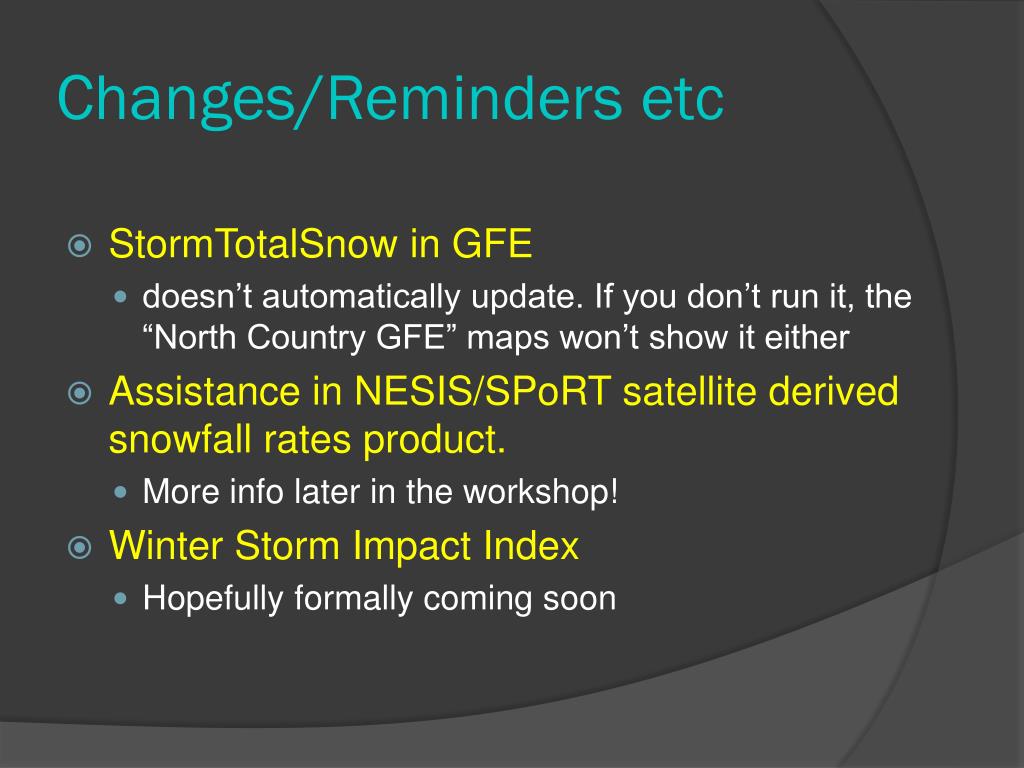 Changes/Reminders etc

StormTotalSnow in GFE

doesn’t automatically update. If you don’t run it, the “North Country GFE” maps won’t show it either

Assistance in NESIS/SPoRT satellite derived snowfall rates product.

More info later in the workshop!

Winter Storm Impact Index

Hopefully formally coming soon